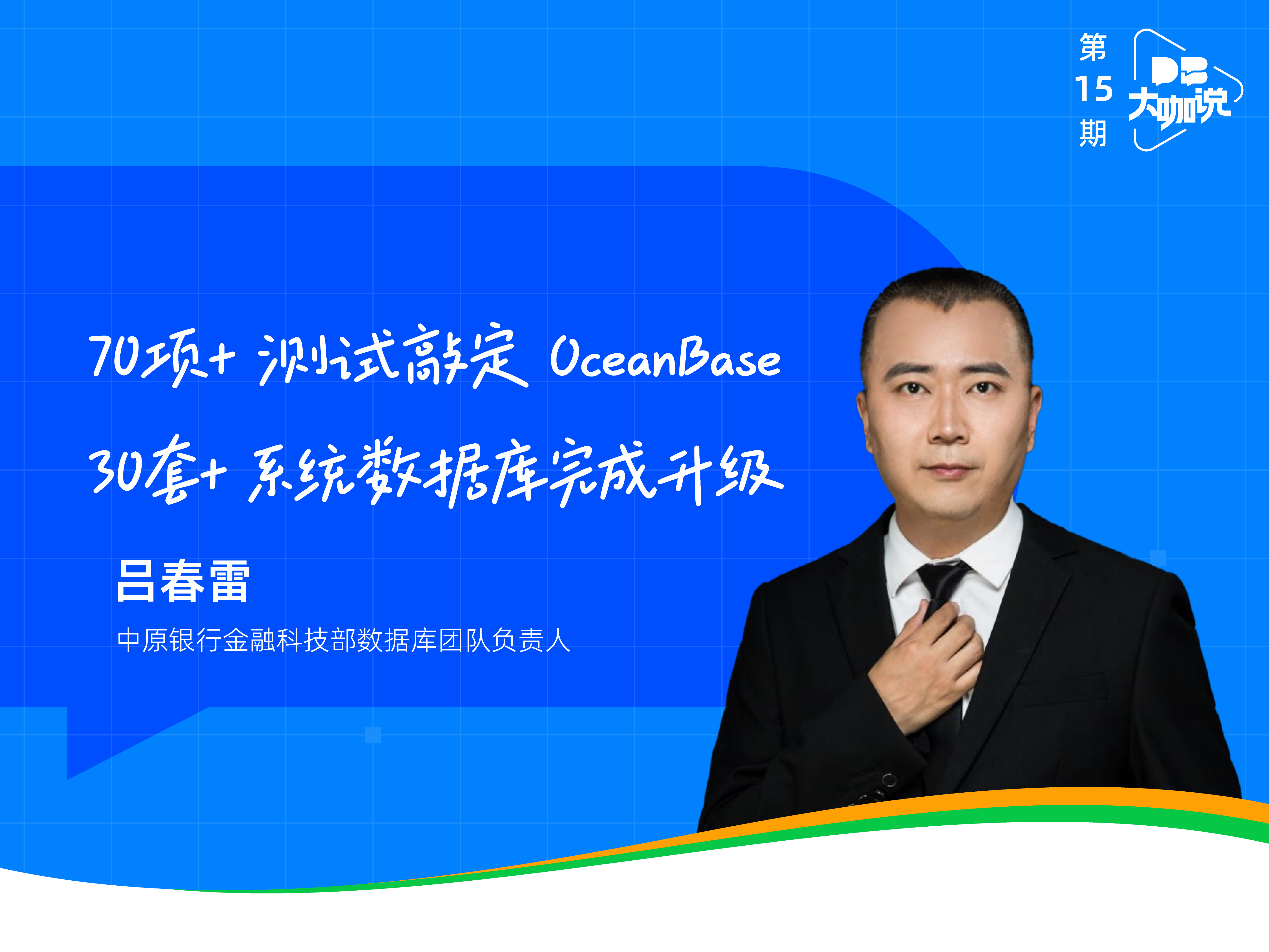 第
15
期

DB
大咖说

70项+ 测试敲定 OceanBase

30套+ 系统数据库完成升级

吕春雷

中原银行金融科技部数据库团队负责人